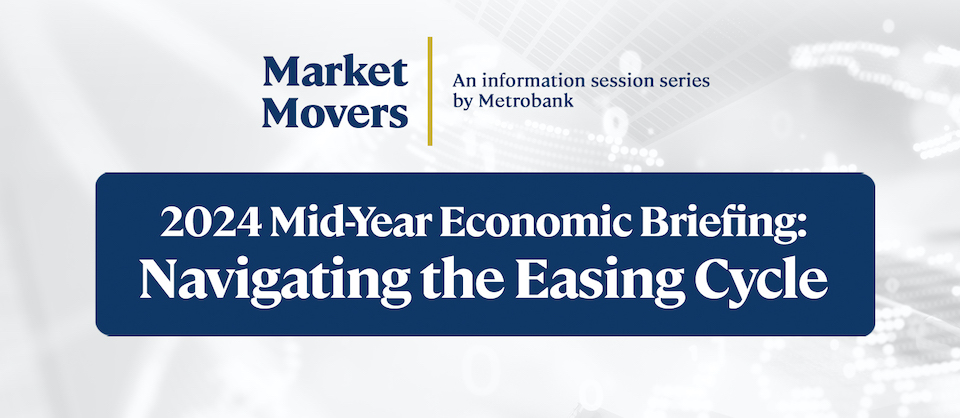 Market Movers

An information session series by Metrobank

2024 Mid-Year Economic Briefing:
Navigating the Easing Cycle